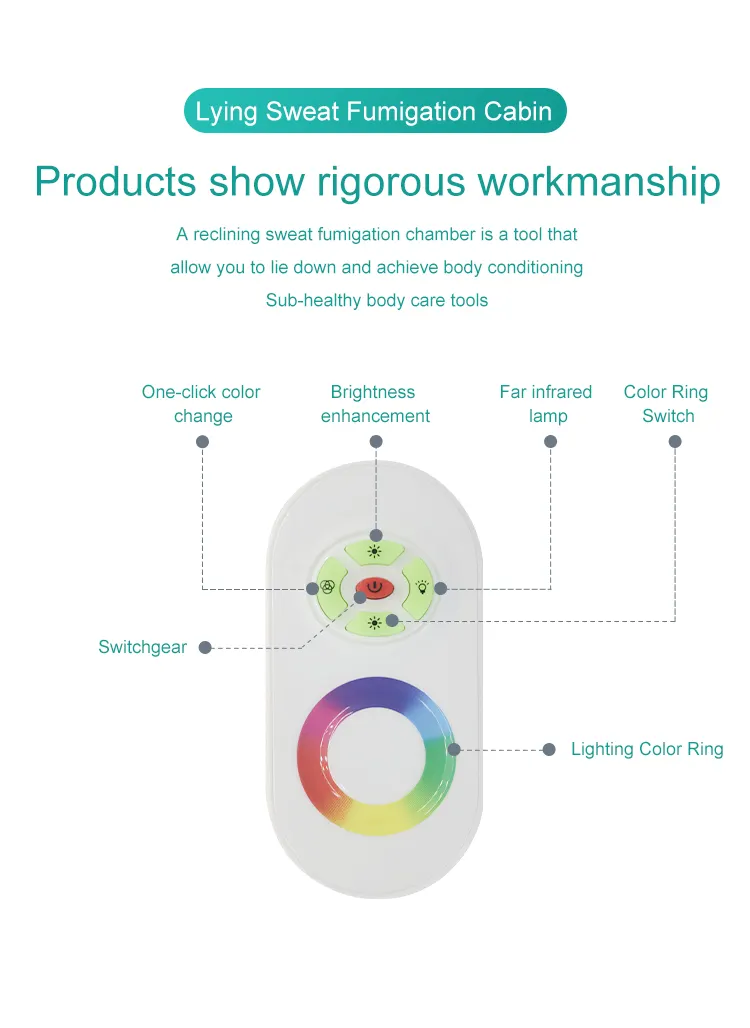 Lying Sweat Fumigation Cabin

Products show rigorous workmanship

A reclining sweat fumigation chamber is a tool that allow you to lie down and achieve body conditioning Sub-healthy body care tools

One-click color change

Brightness enhancement

Far infrared lamp

Color Ring Switch

Switchgear

Lighting Color Ring